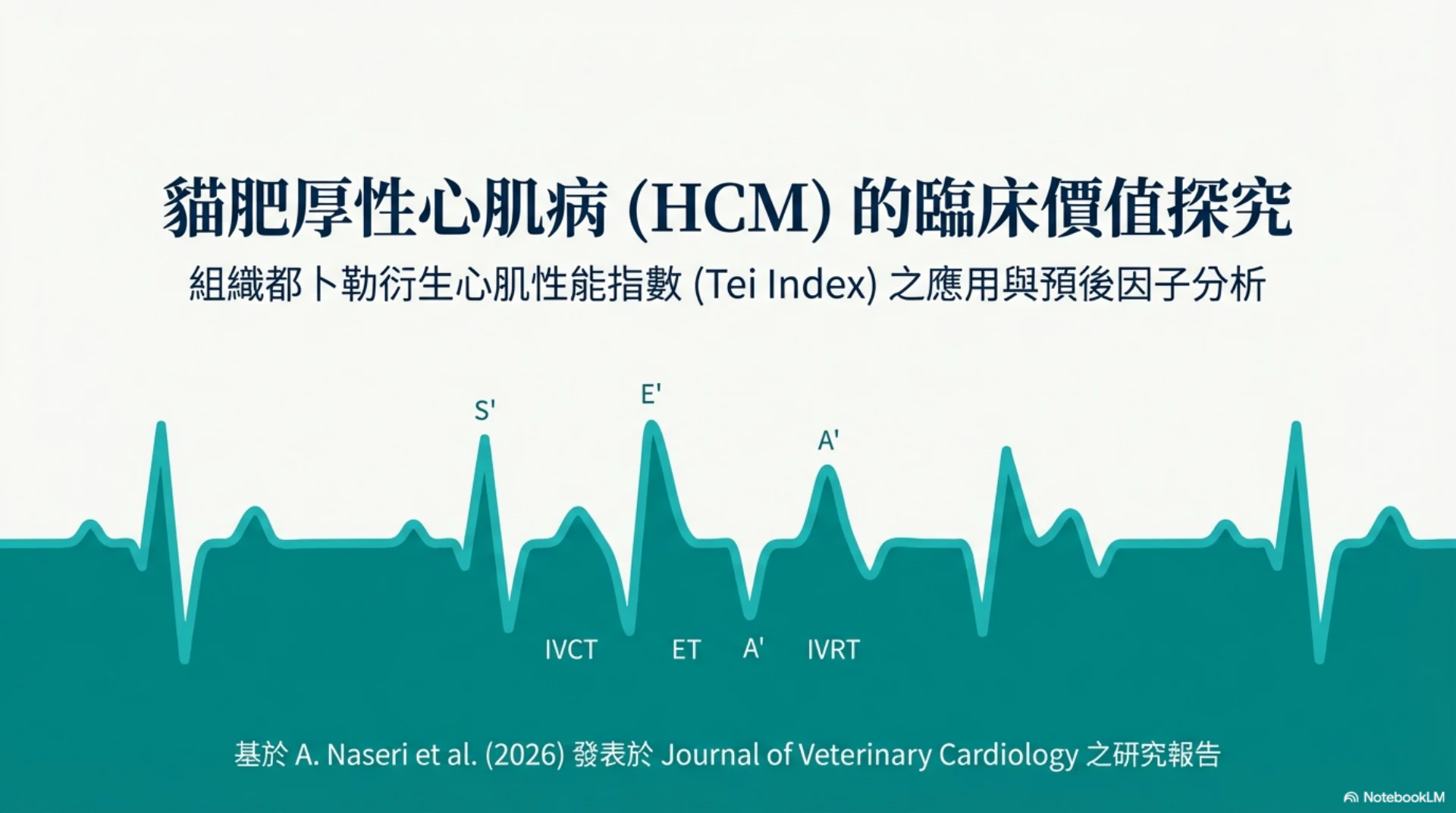 貓肥厚性心肌病 (HCM) 的臨床價值探究

組織都卜勒衍生心肌性能指數 (Tei Index) 之應用與預後因子分析

S'

E'

A'

IVCT

ET

A'

IVRT

基於 A. Naseri et al. (2026) 發表於 Journal of Veterinary Cardiology 之研究報告

NotebookLM